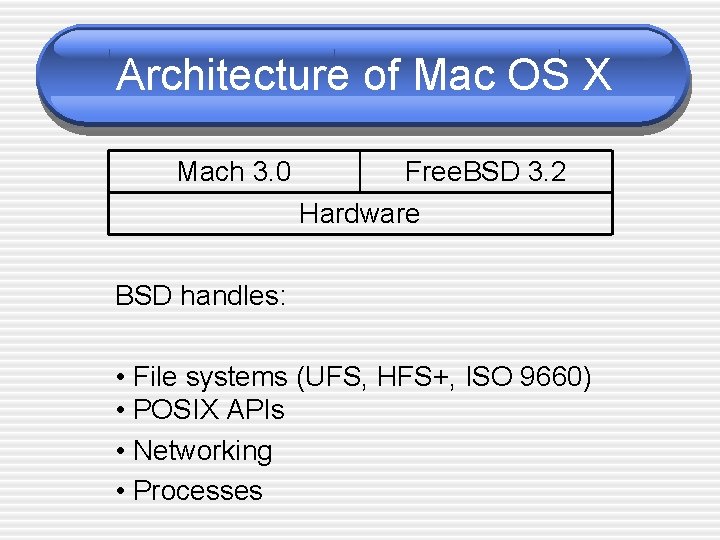 Architecture of Mac OS X

| Mach 3.0 | FreeBSD 3.2 |
|---|---|
| Hardware | |

BSD handles:

• File systems (UFS, HFS+, ISO 9660)
• POSIX APIs
• Networking
• Processes